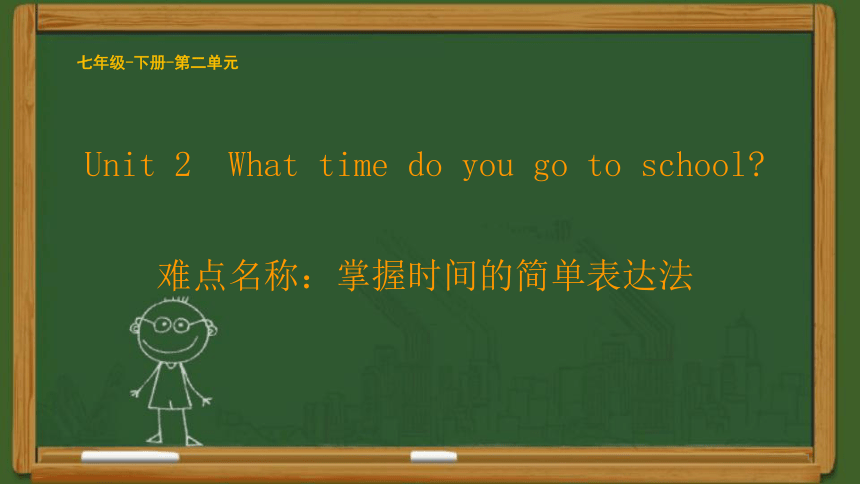 七年级-下册-第二单元

Unit 2 What time do you go to school?

难点名称：掌握时间的简单表达法